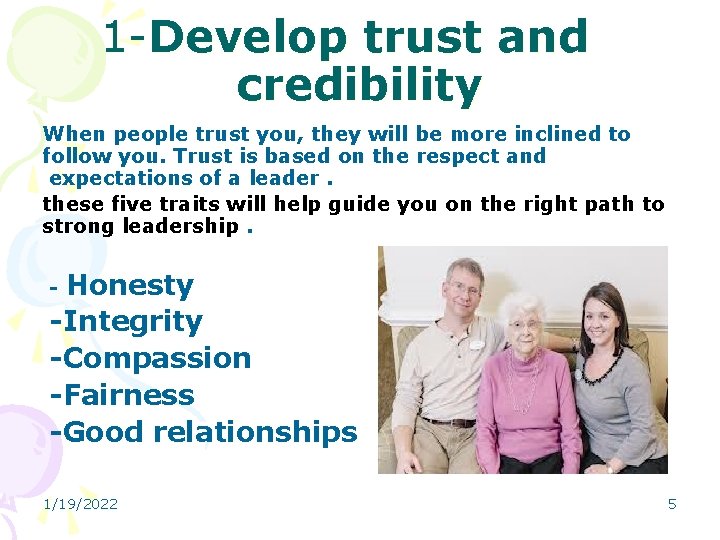 1-Develop trust and credibility

When people trust you, they will be more inclined to follow you. Trust is based on the respect and expectations of a leader .

these five traits will help guide you on the right path to strong leadership .

- Honesty
-Integrity
-Compassion
-Fairness
-Good relationships

1/19/2022

5